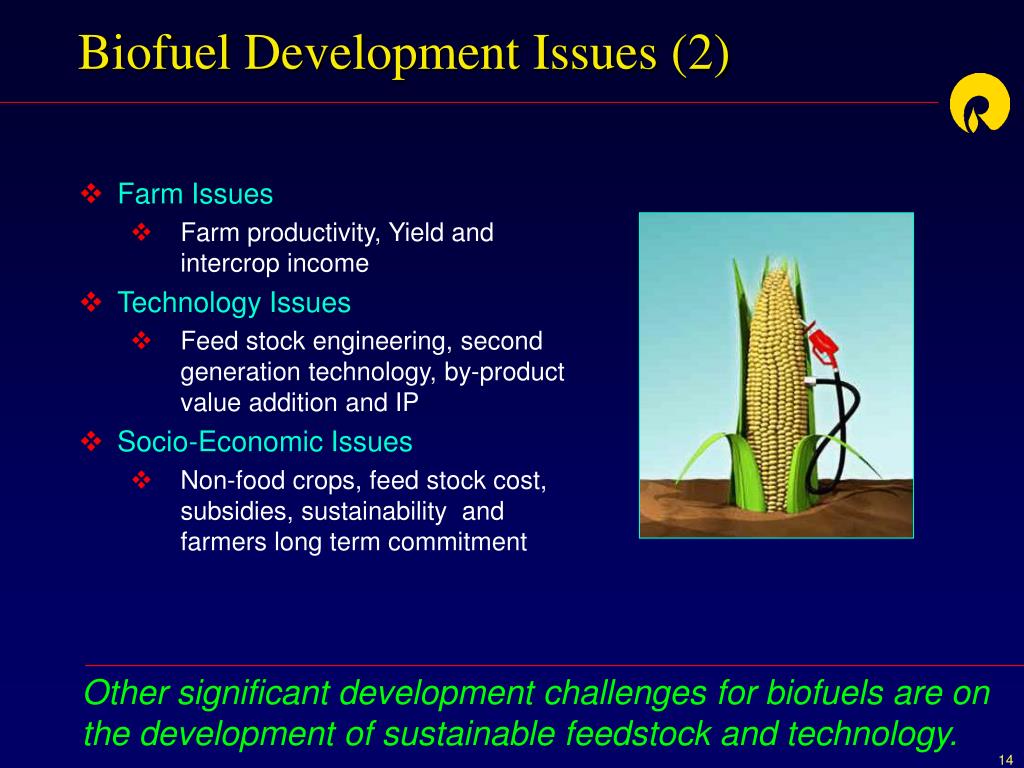 Biofuel Development Issues (2)

❖ Farm Issues
❖ Farm productivity, Yield and intercrop income
❖ Technology Issues
❖ Feed stock engineering, second generation technology, by-product value addition and IP
❖ Socio-Economic Issues
❖ Non-food crops, feed stock cost, subsidies, sustainability and farmers long term commitment

Other significant development challenges for biofuels are on the development of sustainable feedstock and technology.

14